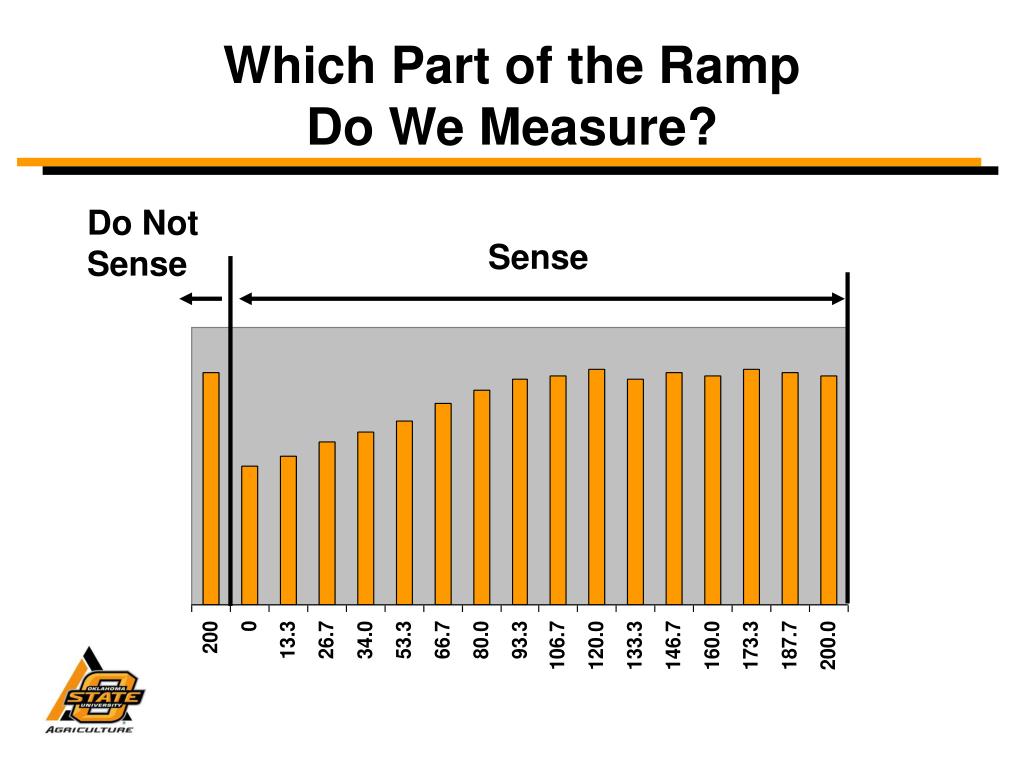 Which Part of the Ramp
Do We Measure?

Do Not
Sense

Sense

200
0
13.3
26.7
34.0
53.3
66.7
80.0
93.3
106.7
120.0
133.3
146.7
160.0
173.3
187.7
200.0

OKLAHOMA
STATE
UNIVERSITY
AGRICULTURE